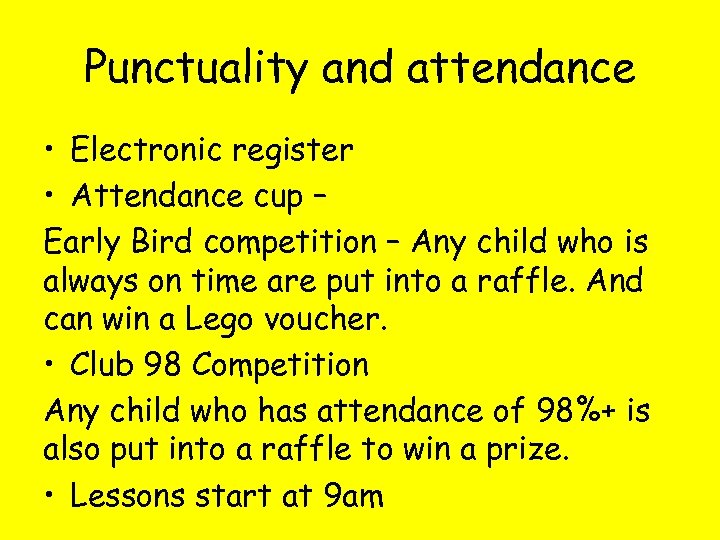 Punctuality and attendance

• Electronic register
• Attendance cup –

Early Bird competition – Any child who is always on time are put into a raffle. And can win a Lego voucher.

• Club 98 Competition

Any child who has attendance of 98%+ is also put into a raffle to win a prize.

• Lessons start at 9am